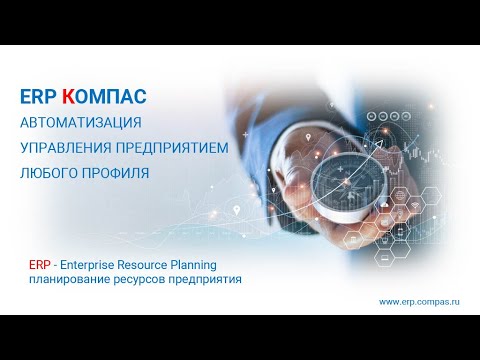 ERP КОМПАС
АВТОМАТИЗАЦИЯ
УПРАВЛЕНИЯ ПРЕДПРИЯТИЕМ
ЛЮБОГО ПРОФИЛЯ

ERP - Enterprise Resource Planning
планирование ресурсов предприятия

www.erp.compas.ru